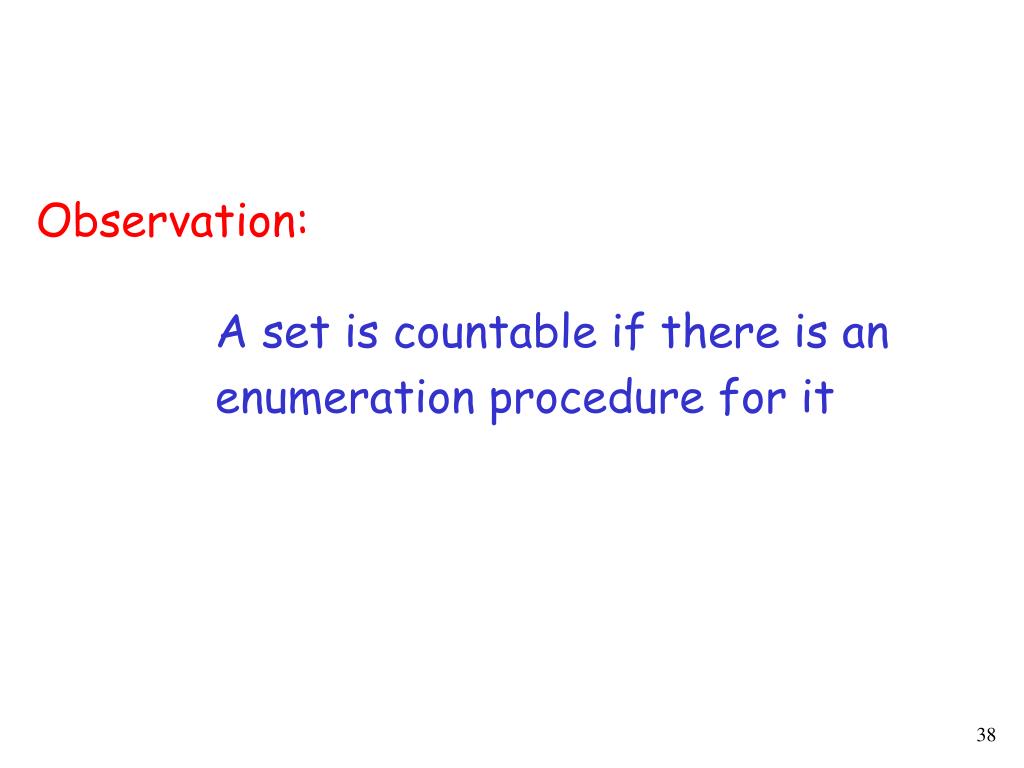 Observation:

A set is countable if there is an enumeration procedure for it

38